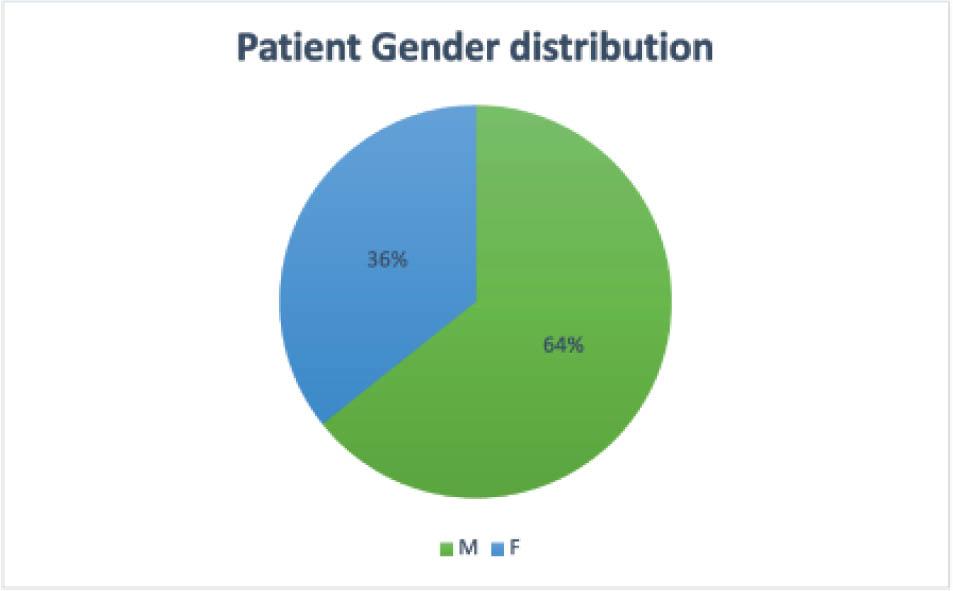 Patient Gender distribution

36%

64%

M F